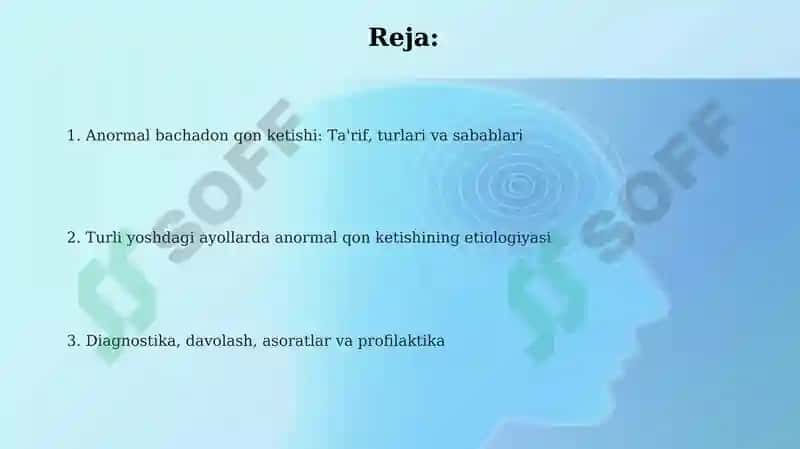 Reja:

1. Anormal bachadon qon ketishi: Ta'rif, turlari va sabablari

2. Turli yoshdagi ayollarda anormal qon ketishining etiologiyasi

3. Diagnostika, davolash, asoratlar va profilaktika

SOFF

SOFF